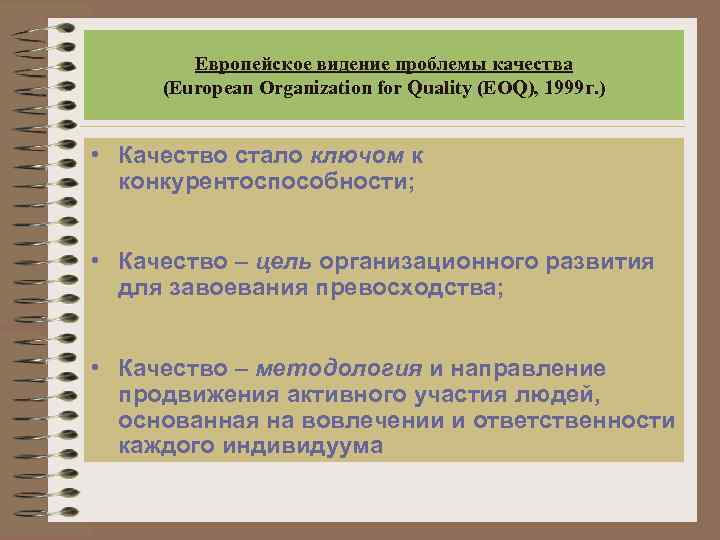 Европейское видение проблемы качества
(European Organization for Quality (EOQ), 1999г.)

• Качество стало ключом к конкурентоспособности;

• Качество – цель организационного развития для завоевания превосходства;

• Качество – методология и направление продвижения активного участия людей, основанная на вовлечении и ответственности каждого индивидуума